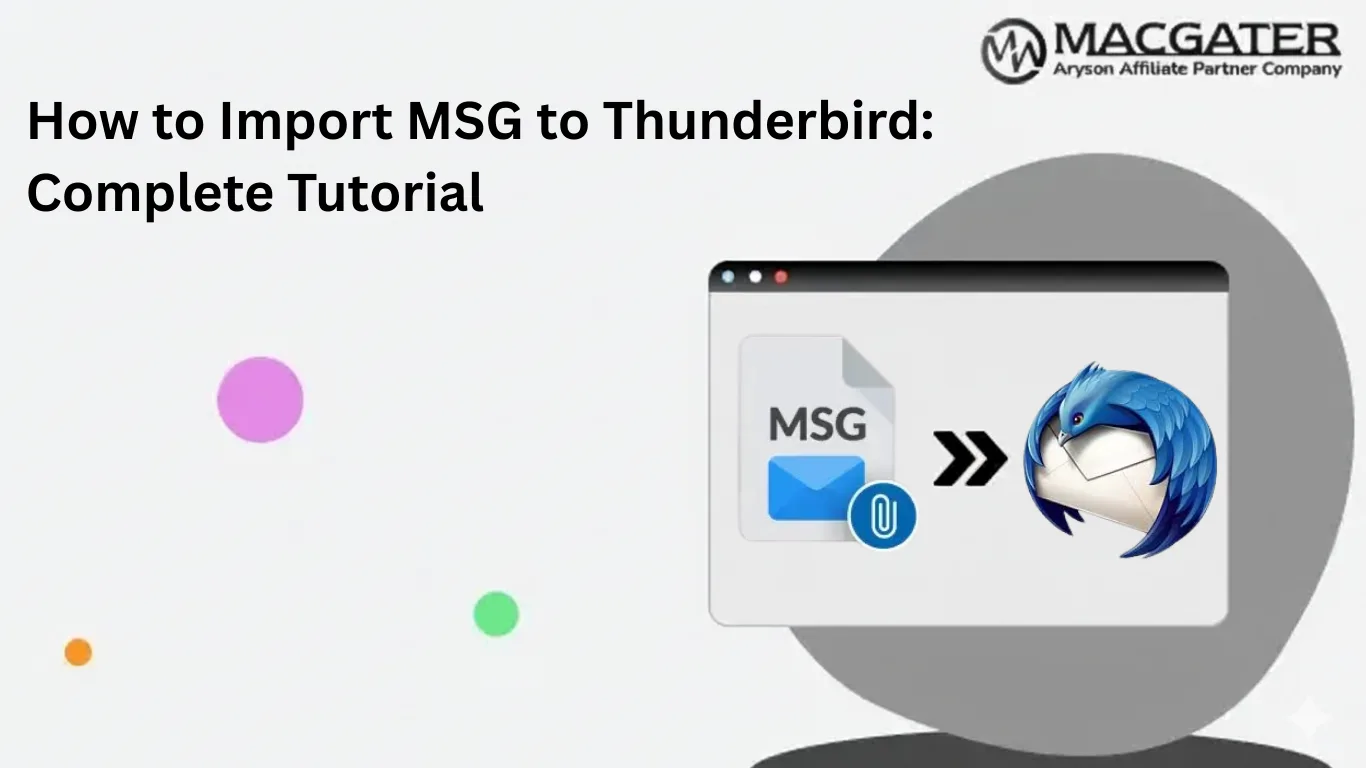 MACGATER
Aryson Affiliate Partner Company

How to Import MSG to Thunderbird: Complete Tutorial

MSG